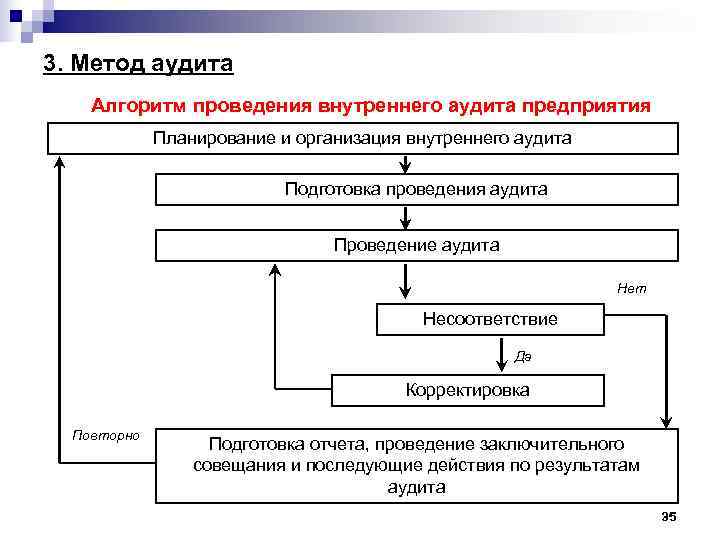 3. Метод аудита

Алгоритм проведения внутреннего аудита предприятия

Планирование и организация внутреннего аудита

Подготовка проведения аудита

Проведение аудита

Нет

Несоответствие

Да

Корректировка

Повторно

Подготовка отчета, проведение заключительного совещания и последующие действия по результатам аудита

35